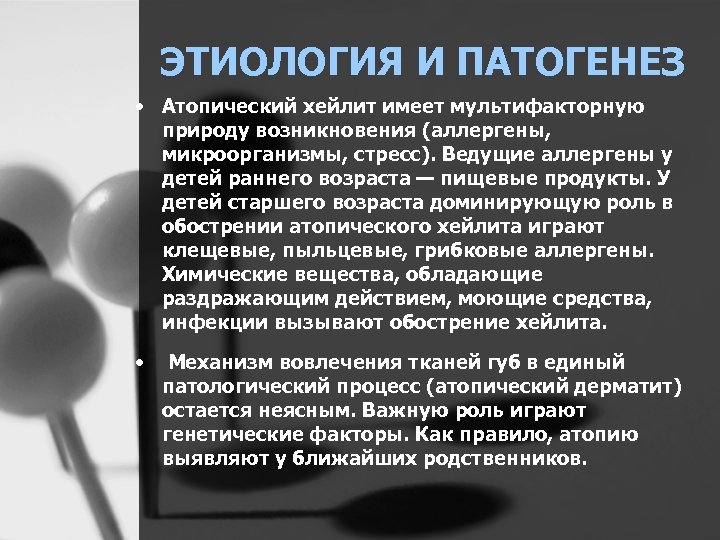 ЭТИОЛОГИЯ И ПАТОГЕНЕЗ

• Атопический хейлит имеет мультифакторную природу возникновения (аллергены, микроорганизмы, стресс). Ведущие аллергены у детей раннего возраста — пищевые продукты. У детей старшего возраста доминирующую роль в обострении атопического хейлита играют клещевые, пыльцевые, грибковые аллергены. Химические вещества, обладающие раздражающим действием, моющие средства, инфекции вызывают обострение хейлита.

• Механизм вовлечения тканей губ в единый патологический процесс (атопический дерматит) остается неясным. Важную роль играют генетические факторы. Как правило, атопию выявляют у ближайших родственников.